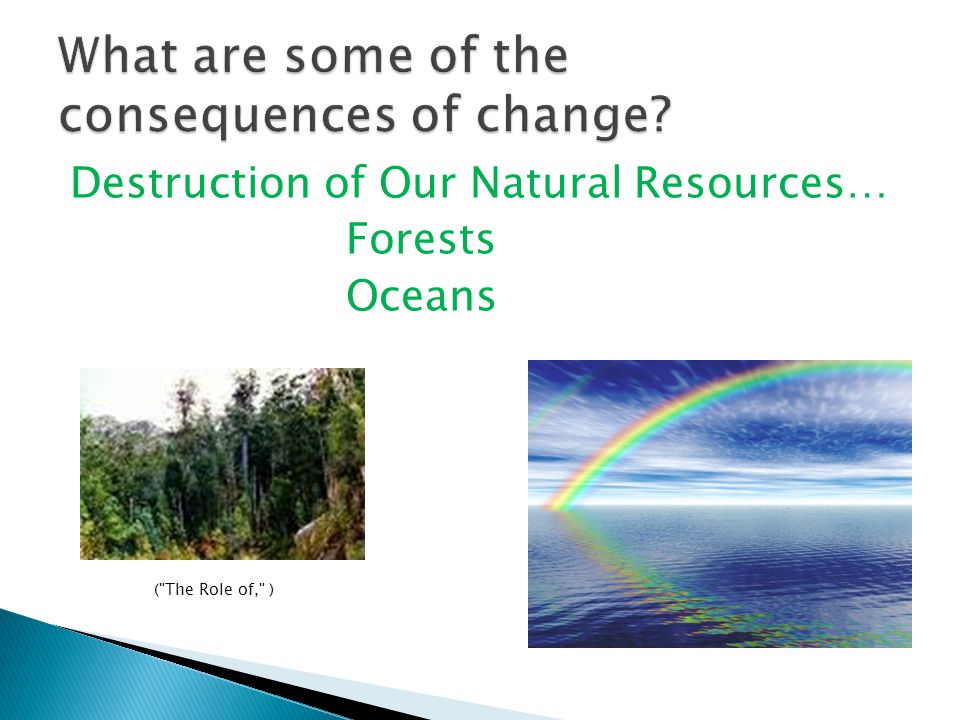 What are some of the consequences of change?

Destruction of Our Natural Resources…
Forests
Oceans

("The Role of," )